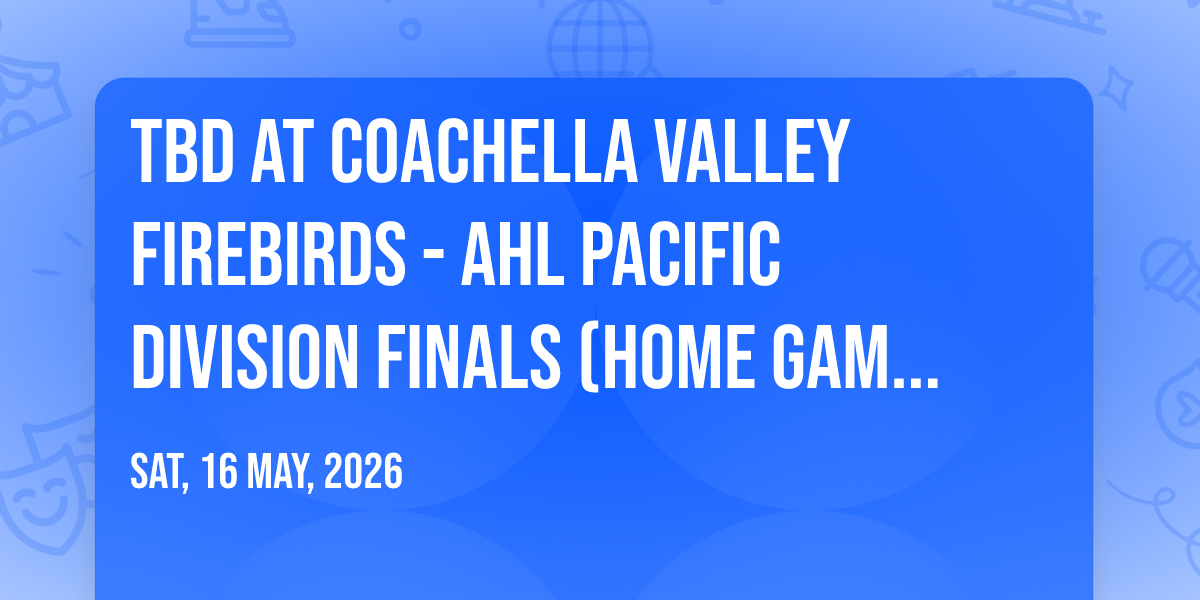 TBD AT COACHELLA VALLEY FIREBIRDS - AHL PACIFIC DIVISION FINALS (HOME GAM...

SAT, 16 MAY, 2026